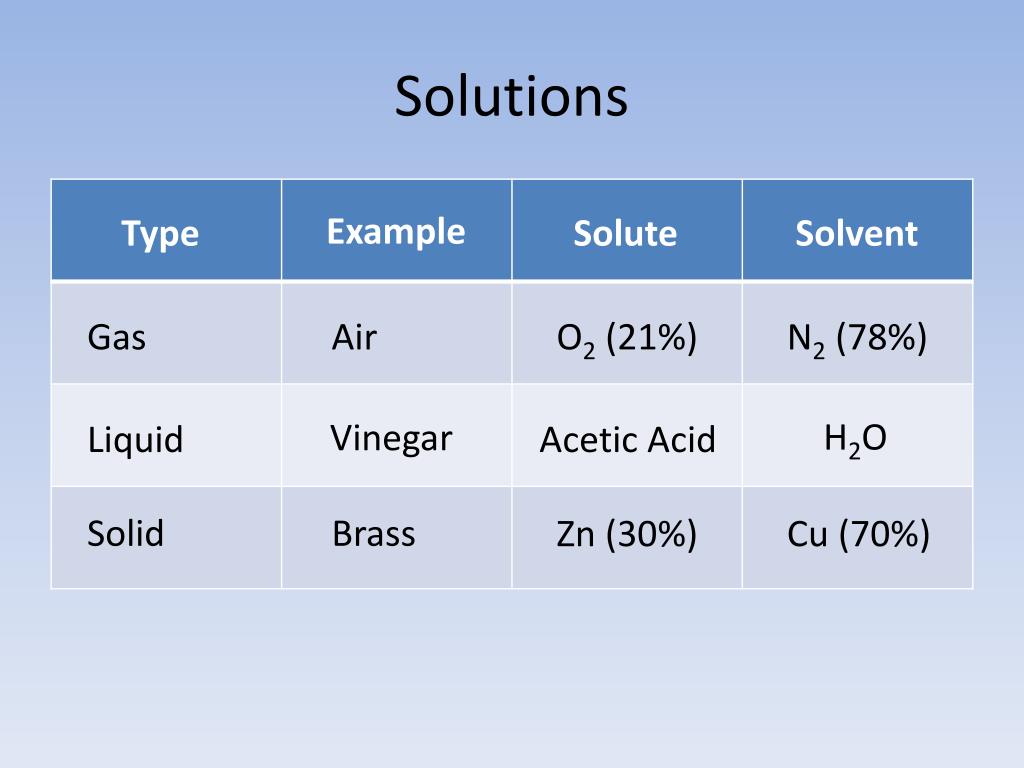 Solutions

| Type | Example | Solute | Solvent |
|---|---|---|---|
| Gas | Air | $O_2$ (21%) | $N_2$ (78%) |
| Liquid | Vinegar | Acetic Acid | $H_2O$ |
| Solid | Brass | Zn (30%) | Cu (70%) |